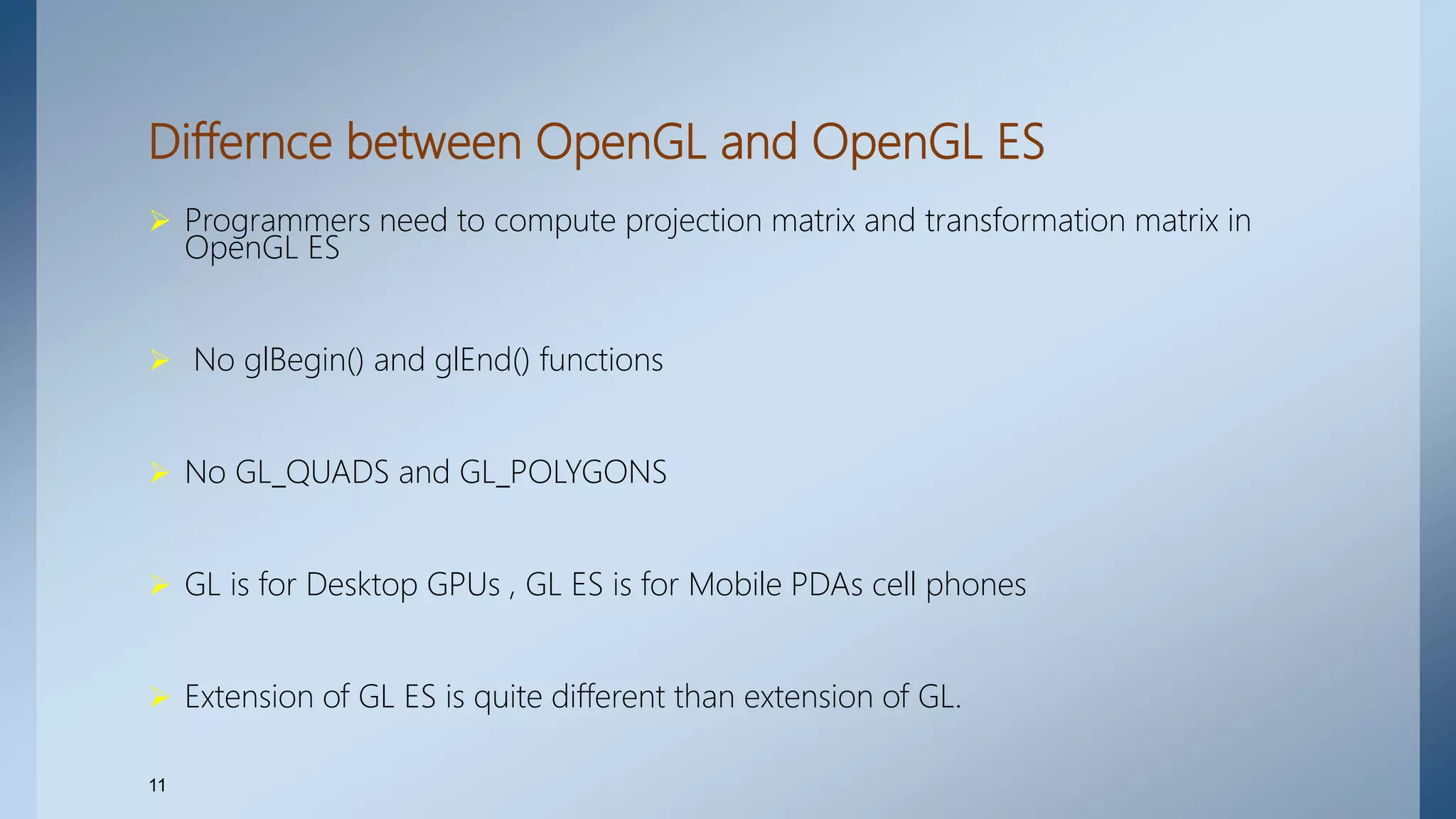 Differnce between OpenGL and OpenGL ES

➢ Programmers need to compute projection matrix and transformation matrix in OpenGL ES

➢ No glBegin() and glEnd() functions

➢ No GL_QUADS and GL_POLYGONS

➢ GL is for Desktop GPUs , GL ES is for Mobile PDAs cell phones

➢ Extension of GL ES is quite different than extension of GL.

11